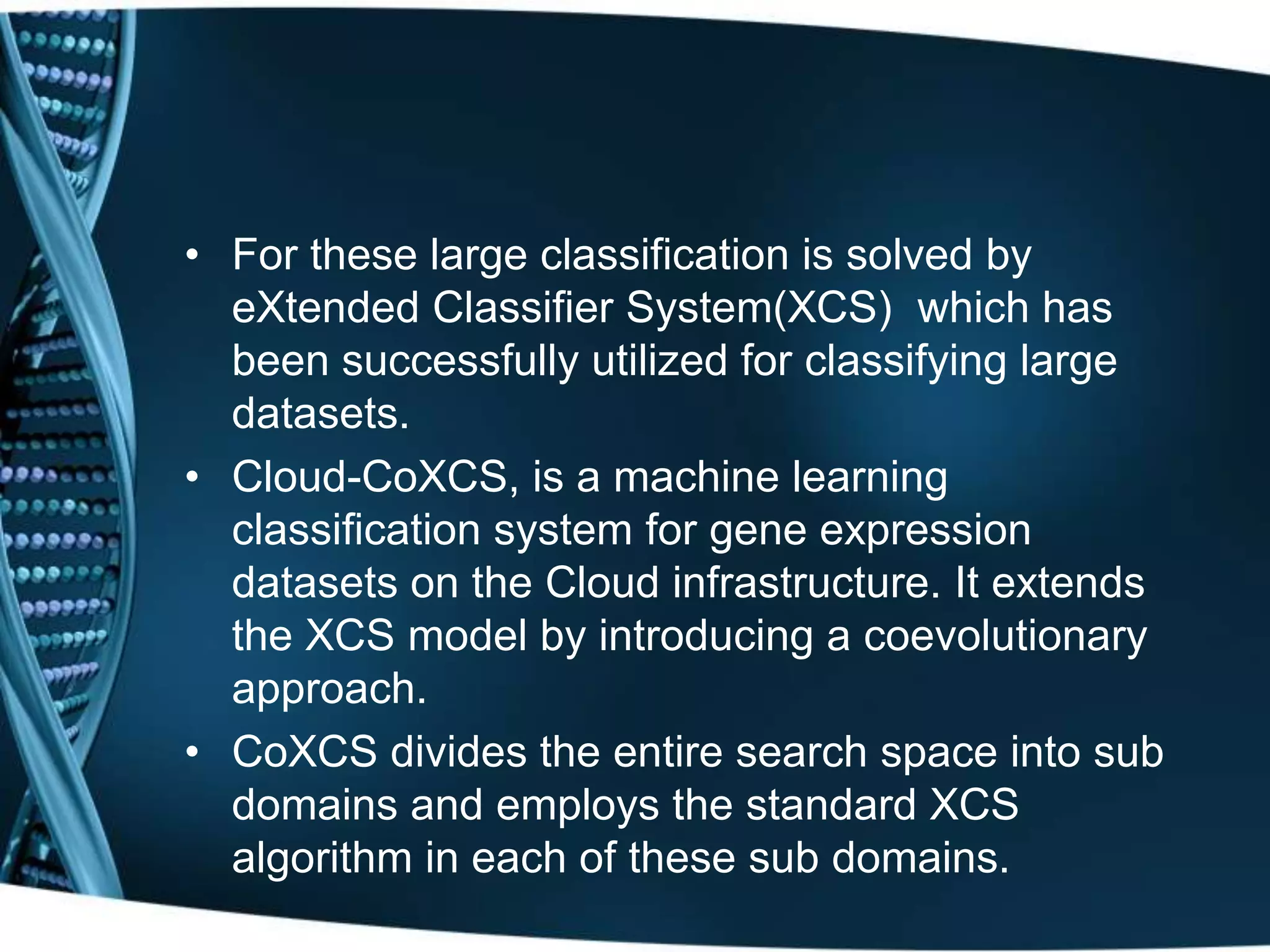 • For these large classification is solved by eXtended Classifier System(XCS) which has been successfully utilized for classifying large datasets.

• Cloud-CoXCS, is a machine learning classification system for gene expression datasets on the Cloud infrastructure. It extends the XCS model by introducing a coevolutionary approach.

• CoXCS divides the entire search space into sub domains and employs the standard XCS algorithm in each of these sub domains.